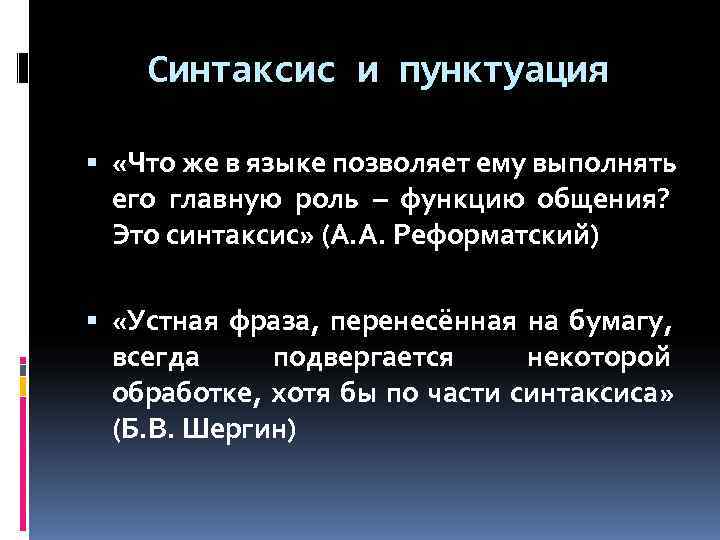 Синтаксис и пунктуация

▪ «Что же в языке позволяет ему выполнять его главную роль – функцию общения? Это синтаксис» (А.А. Реформатский)

▪ «Устная фраза, перенесённая на бумагу, всегда подвергается некоторой обработке, хотя бы по части синтаксиса» (Б.В. Шергин)